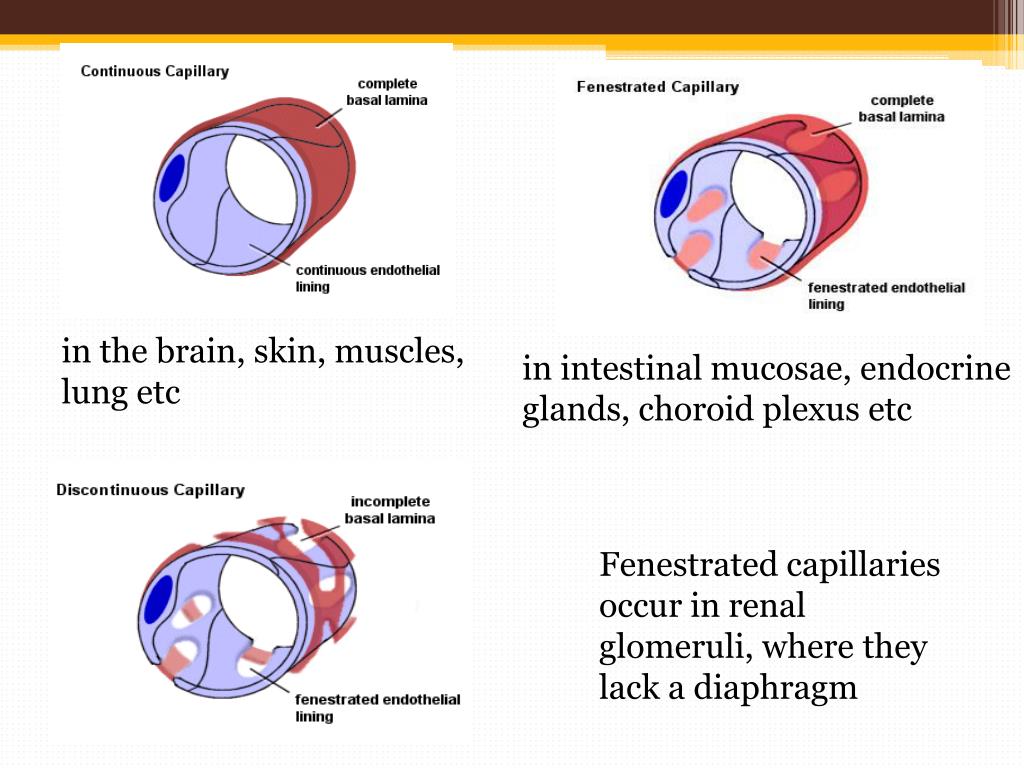 Continuous Capillary

complete basal lamina

continuous endothelial lining

in the brain, skin, muscles, lung etc

Fenestrated Capillary

complete basal lamina

fenestrated endothelial lining

in intestinal mucosae, endocrine glands, choroid plexus etc

Discontinuous Capillary

incomplete basal lamina

fenestrated endothelial lining

Fenestrated capillaries occur in renal glomeruli, where they lack a diaphragm